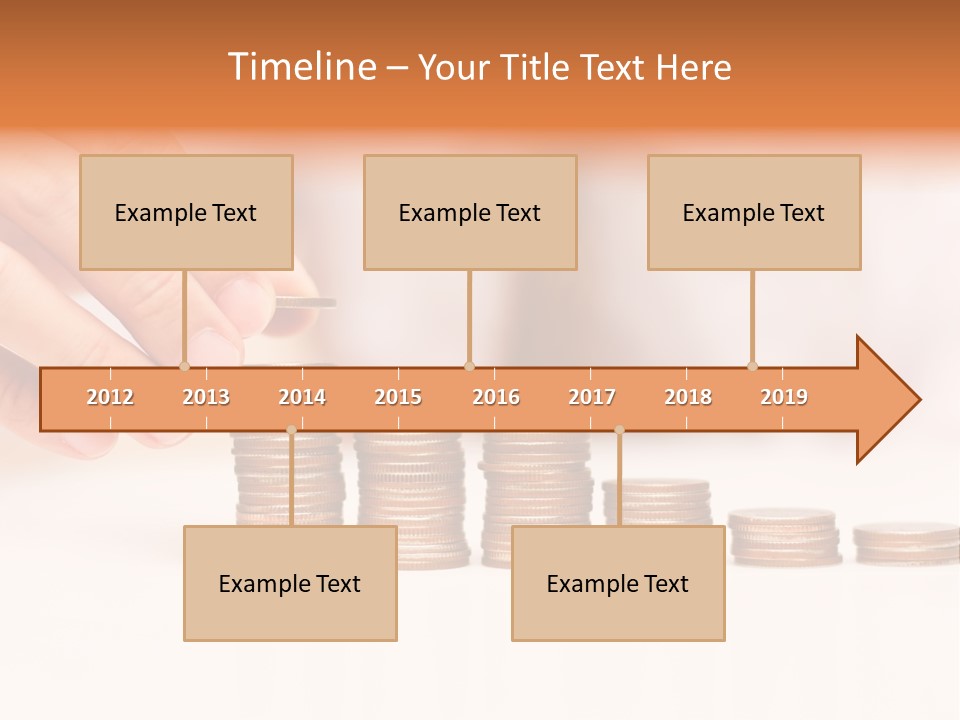 Timeline – Your Title Text Here

Example Text

Example Text

Example Text

2012 2013 2014 2015 2016 2017 2018 2019

Example Text

Example Text